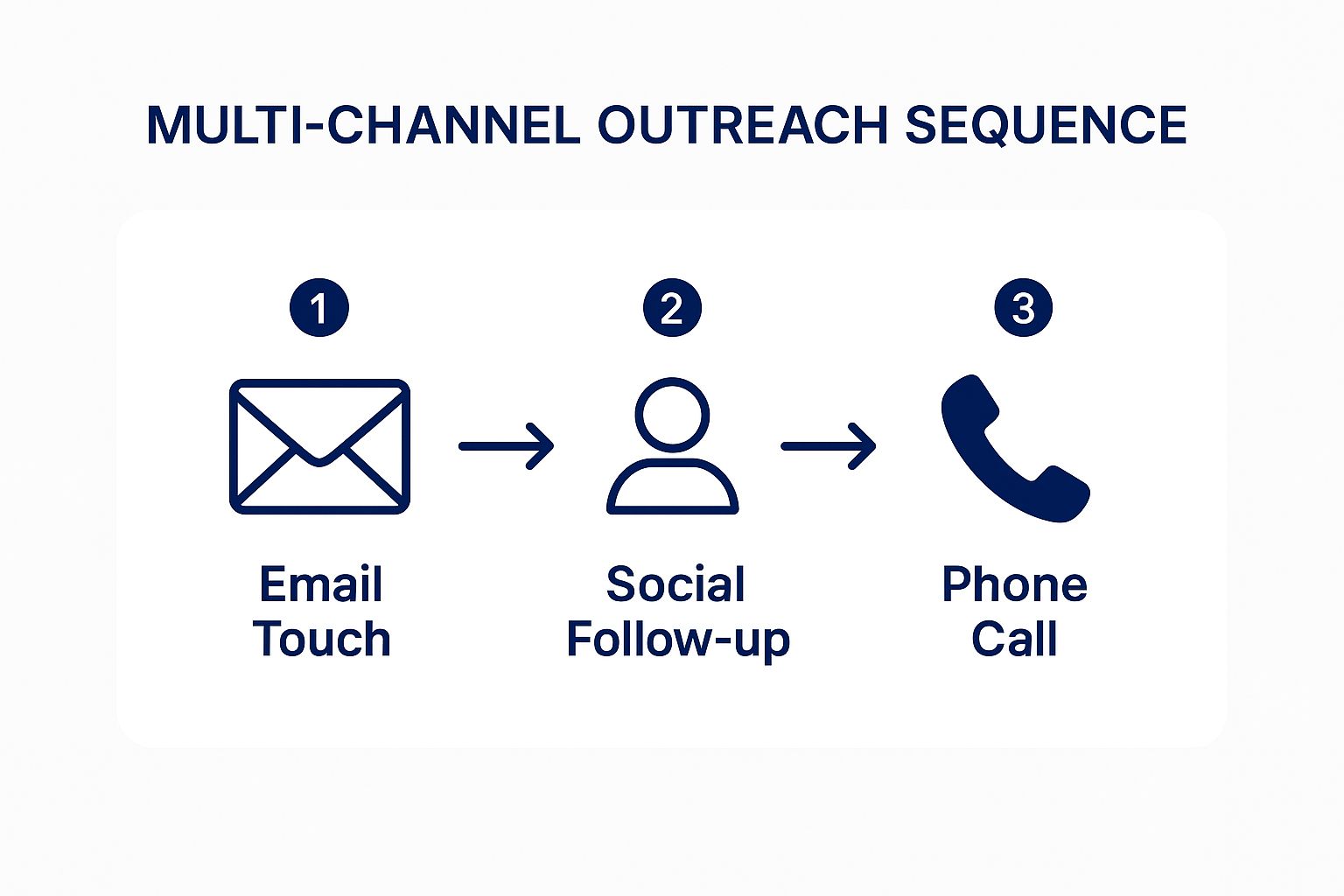 MULTI-CHANNEL OUTREACH SEQUENCE

1
Email Touch

2
Social Follow-up

3
Phone Call